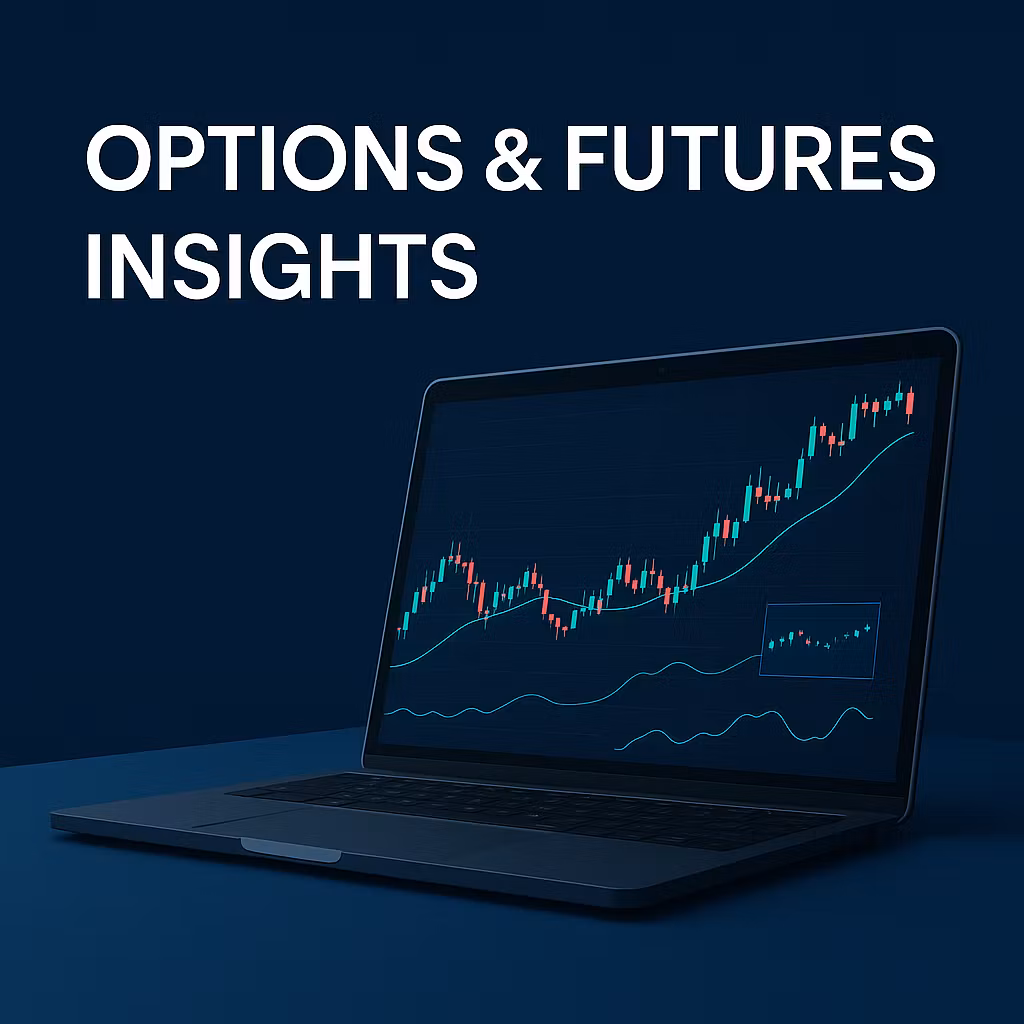 OPTIONS & FUTURES INSIGHTS